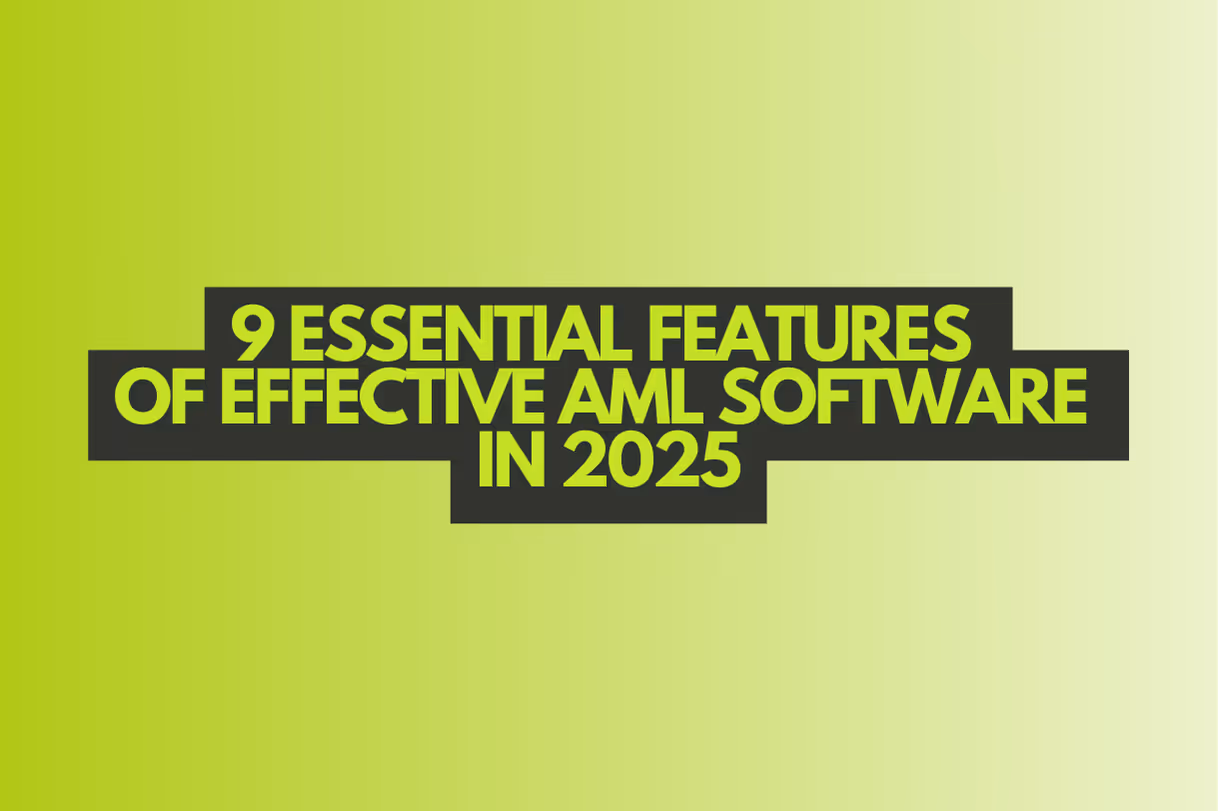 9 ESSENTIAL FEATURES OF EFFECTIVE AML SOFTWARE IN 2025